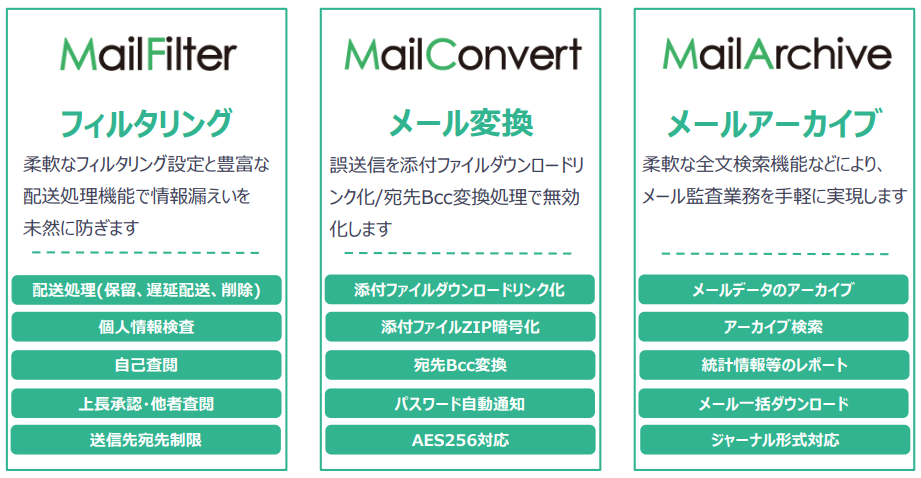 MailFilter

フィルタリング

柔軟なフィルタリング設定と豊富な配送処理機能で情報漏えいを未然に防ぎます

配送処理(保留、遅延配送、削除)

個人情報検査

自己査閲

上長承認・他者査閲

送信先宛先制限

MailConvert

メール変換

誤送信を添付ファイルダウンロードリンク化/宛先Bcc変換処理で無効化します

添付ファイルダウンロードリンク化

添付ファイルZIP暗号化

宛先Bcc変換

パスワード自動通知

AES256対応

MailArchive

メールアーカイブ

柔軟な全文検索機能などにより、メール監査業務を手軽に実現します

メールデータのアーカイブ

アーカイブ検索

統計情報等のレポート

メール一括ダウンロード

ジャーナル形式対応